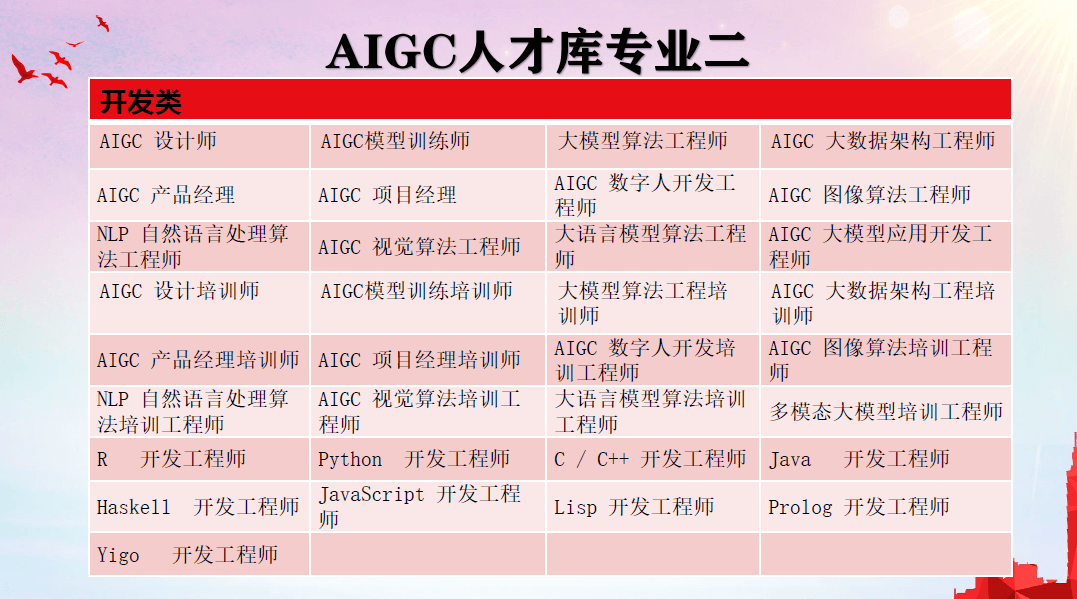 AIGC人才库专业二

| 开发类 | | | |
|---|---|---|---|
| AIGC 设计师 | AIGC模型训练师 | 大模型算法工程师 | AIGC 大数据架构工程师 |
| AIGC 产品经理 | AIGC 项目经理 | AIGC 数字人开发工程师 | AIGC 图像算法工程师 |
| NLP 自然语言处理算法工程师 | AIGC 视觉算法工程师 | 大语言模型算法工程师 | AIGC 大模型应用开发工程师 |
| AIGC 设计培训师 | AIGC模型训练培训师 | 大模型算法工程培训师 | AIGC 大数据架构工程培训师 |
| AIGC 产品经理培训师 | AIGC 项目经理培训师 | AIGC 数字人开发培训工程师 | AIGC 图像算法培训工程师 |
| NLP 自然语言处理算法培训工程师 | AIGC 视觉算法培训工程师 | 大语言模型算法培训工程师 | 多模态大模型培训工程师 |
| R 开发工程师 | Python 开发工程师 | C / C++ 开发工程师 | Java 开发工程师 |
| Haskell 开发工程师 | JavaScript 开发工程师 | Lisp 开发工程师 | Prolog 开发工程师 |
| Yigo 开发工程师 | | | |